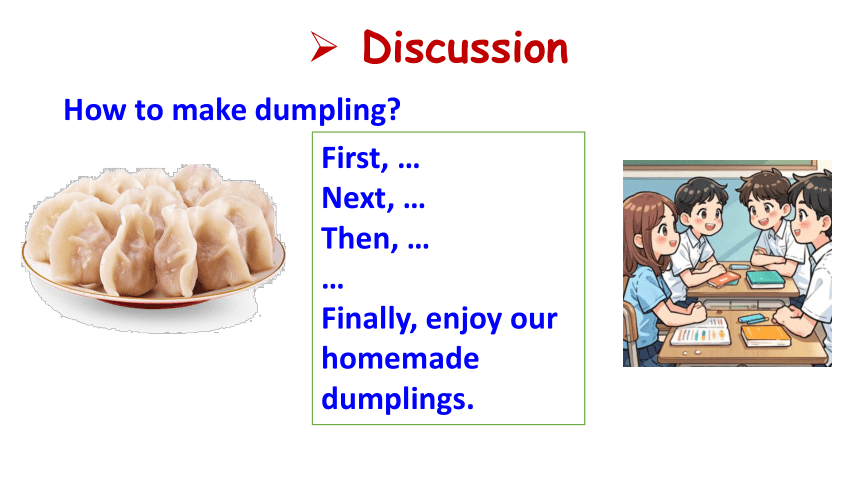 ➢ Discussion

How to make dumpling?

First, …
Next, …
Then, …
…
Finally, enjoy our homemade dumplings.